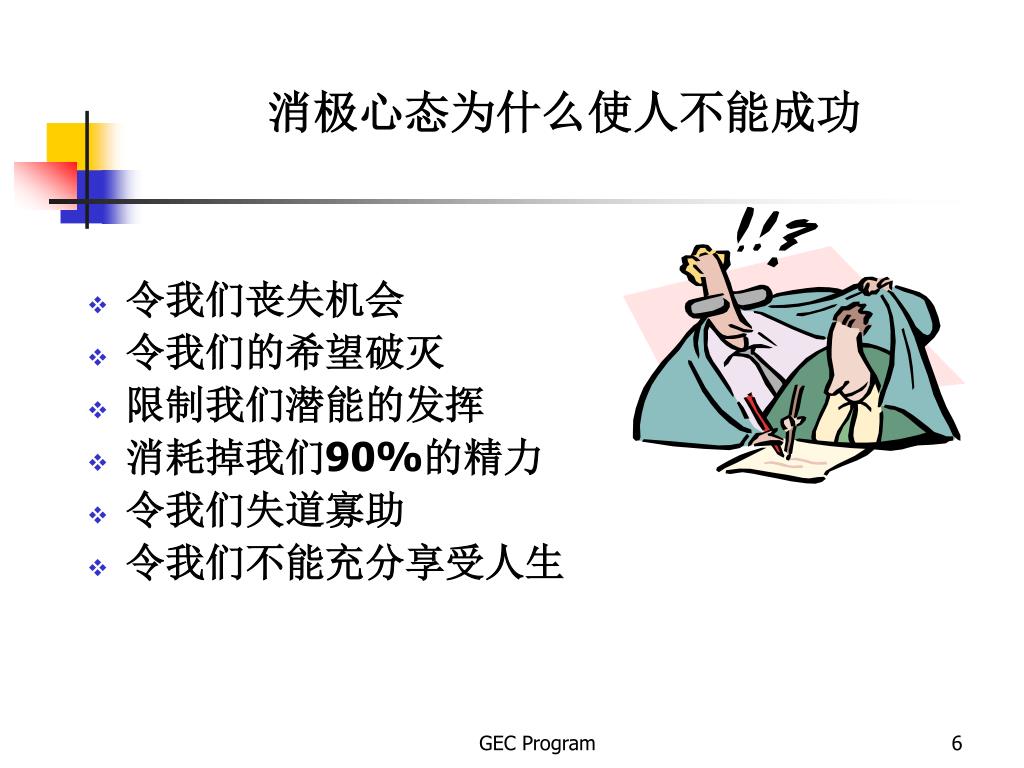 消极心态为什么使人不能成功

!!?

❖ 令我们丧失机会
❖ 令我们的希望破灭
❖ 限制我们潜能的发挥
❖ 消耗掉我们90%的精力
❖ 令我们失道寡助
❖ 令我们不能充分享受人生

GEC Program

6